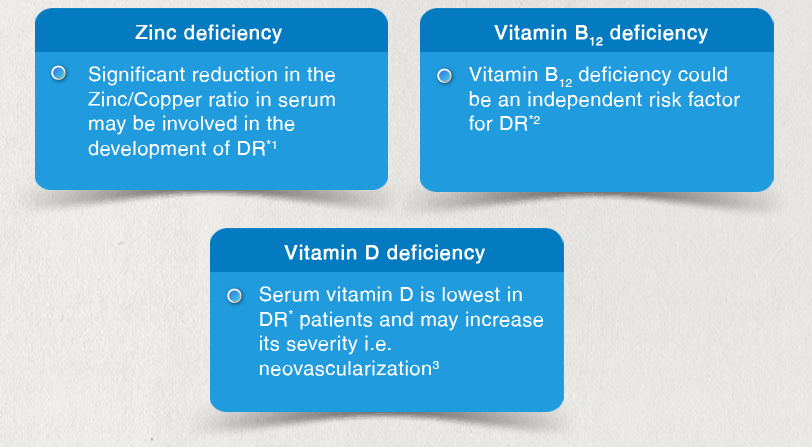 Zinc deficiency

Significant reduction in the Zinc/Copper ratio in serum may be involved in the development of DR$^{*1}$

Vitamin B$_{12}$ deficiency

Vitamin B$_{12}$ deficiency could be an independent risk factor for DR$^{*2}$

Vitamin D deficiency

Serum vitamin D is lowest in DR$^{*}$ patients and may increase its severity i.e. neovascularization$^{3}$